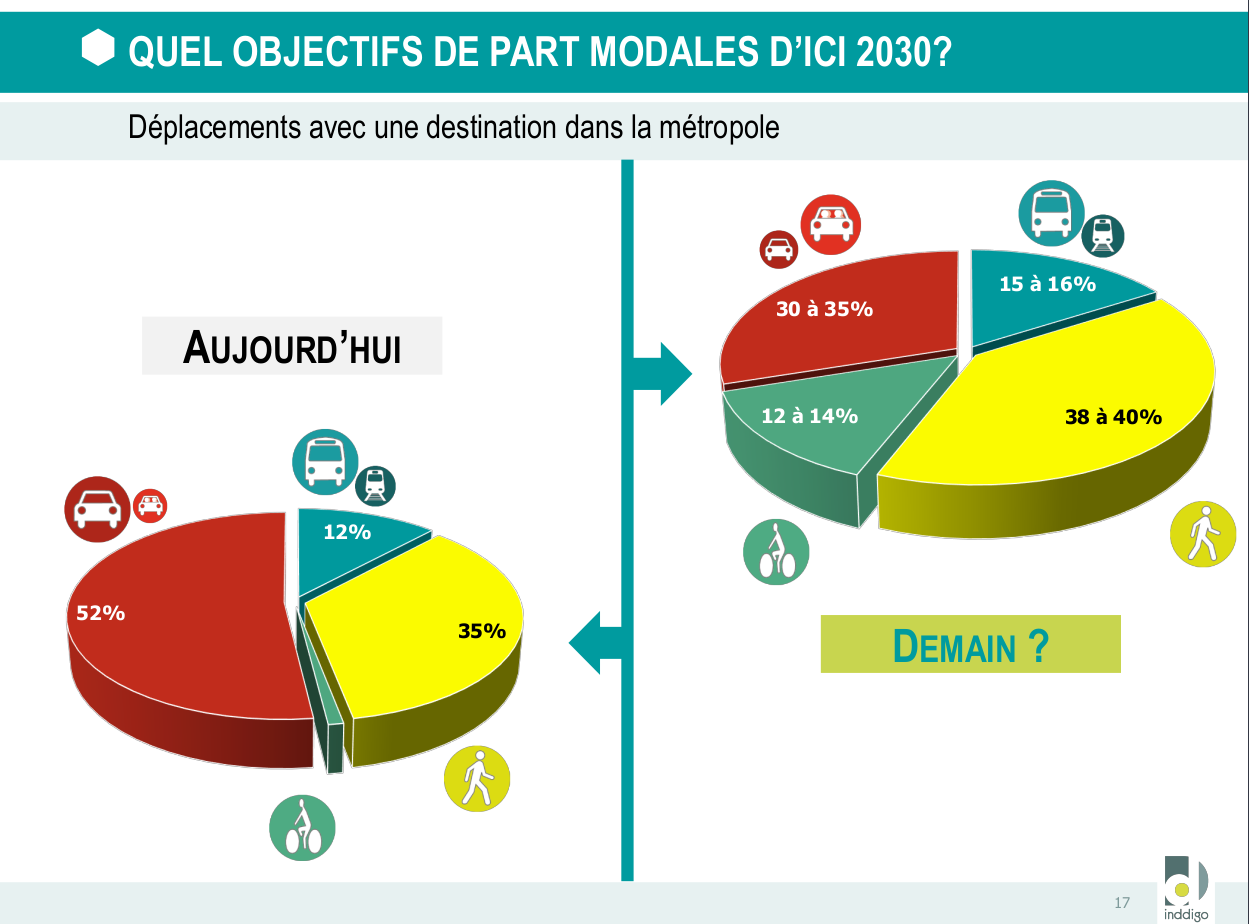 QUEL OBJECTIFS DE PART MODALES D'ICI 2030?

Déplacements avec une destination dans la métropole

AUJOURD'HUI

12%

52%

35%

30 à 35%

15 à 16%

12 à 14%

38 à 40%

DEMAIN ?

17

inddigo